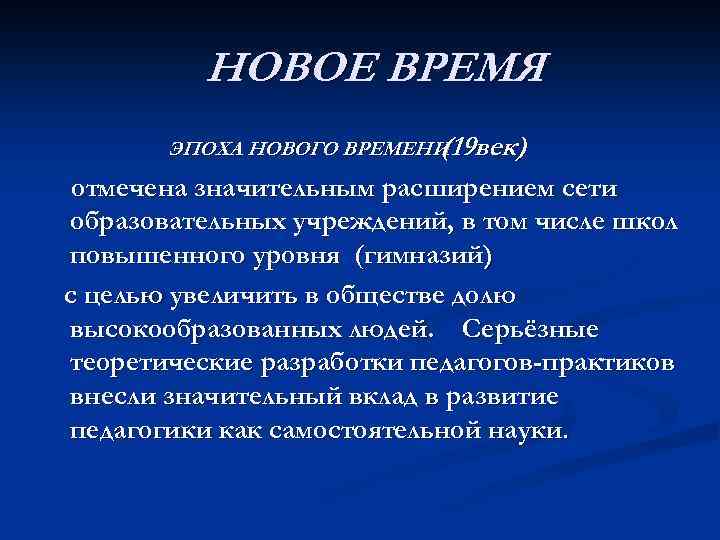 НОВОЕ ВРЕМЯ

ЭПОХА НОВОГО ВРЕМЕНИ(19век)

отмечена значительным расширением сети образовательных учреждений, в том числе школ повышенного уровня (гимназий)

с целью увеличить в обществе долю высокообразованных людей. Серьёзные теоретические разработки педагогов-практиков внесли значительный вклад в развитие педагогики как самостоятельной науки.